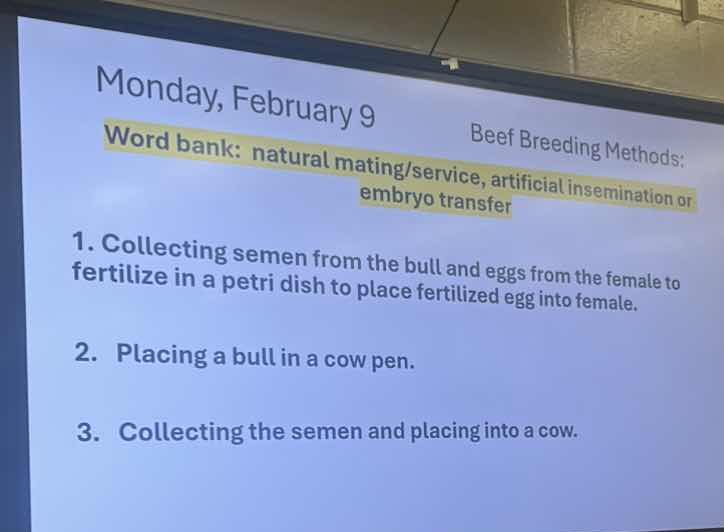 Monday, February 9

Beef Breeding Methods:

Word bank: natural mating/service, artificial insemination or embryo transfer

1. Collecting semen from the bull and eggs from the female to fertilize in a petri dish to place fertilized egg into female.

2. Placing a bull in a cow pen.

3. Collecting the semen and placing into a cow.